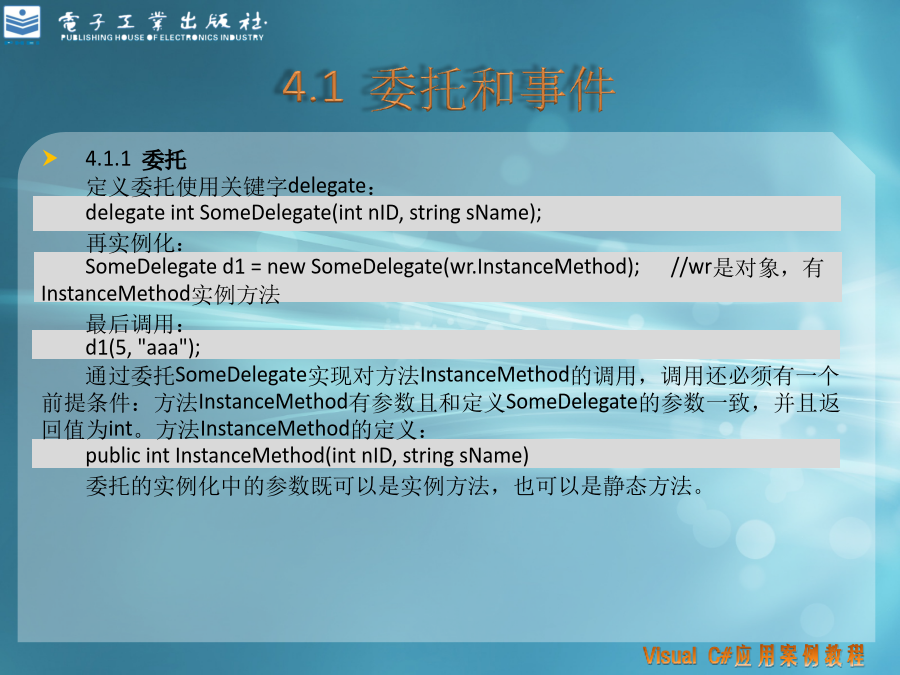 電子工業出版社
PUBLISHING HOUSE OF ELECTRONICS INDUSTRY

4.1 委托和事件

4.1.1 委托

定义委托使用关键字delegate：

delegate int SomeDelegate(int nID, string sName);

再实例化：

SomeDelegate d1 = new SomeDelegate(wr.InstanceMethod); //wr是对象，有InstanceMethod实例方法

最后调用：

d1(5, "aaa");

通过委托SomeDelegate实现对方法InstanceMethod的调用，调用还必须有一个前提条件：方法InstanceMethod有参数且和定义SomeDelegate的参数一致，并且返回值为int。方法InstanceMethod的定义：

public int InstanceMethod(int nID, string sName)

委托的实例化中的参数既可以是实例方法，也可以是静态方法。

Visual C#应用案例教程